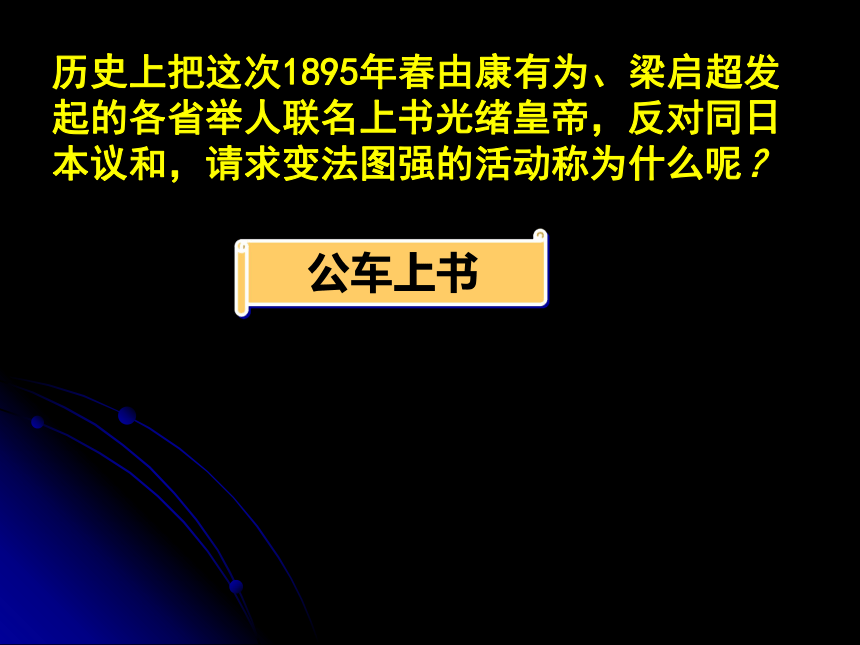 历史上把这次1895年春由康有为、梁启超发起的各省举人联名上书光绪皇帝，反对同日本议和，请求变法图强的活动称为什么呢？

公车上书